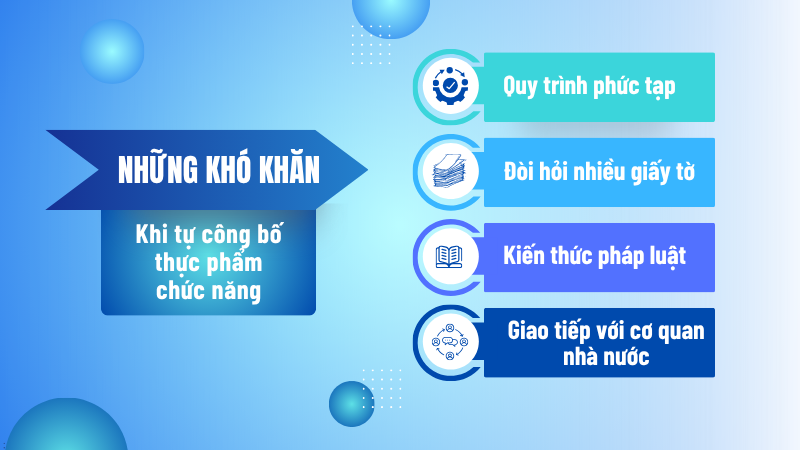 NHỮNG KHÓ KHĂN

Khi tự công bố thực phẩm chức năng

Quy trình phức tạp

Đòi hỏi nhiều giấy tờ

Kiến thức pháp luật

Giao tiếp với cơ quan nhà nước